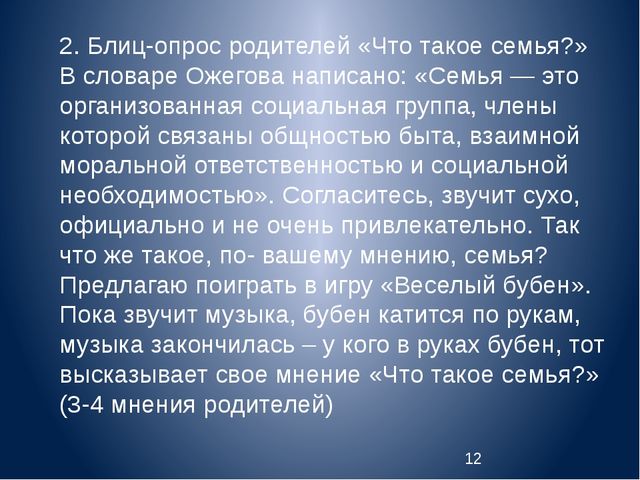 2. Блиц-опрос родителей «Что такое семья?» В словаре Ожегова написано: «Семья — это организованная социальная группа, члены которой связаны общностью быта, взаимной моральной ответственностью и социальной необходимостью». Согласитесь, звучит сухо, официально и не очень привлекательно. Так что же такое, по- вашему мнению, семья? Предлагаю поиграть в игру «Веселый бубен». Пока звучит музыка, бубен катится по рукам, музыка закончилась – у кого в руках бубен, тот высказывает свое мнение «Что такое семья?» (3-4 мнения родителей)

12